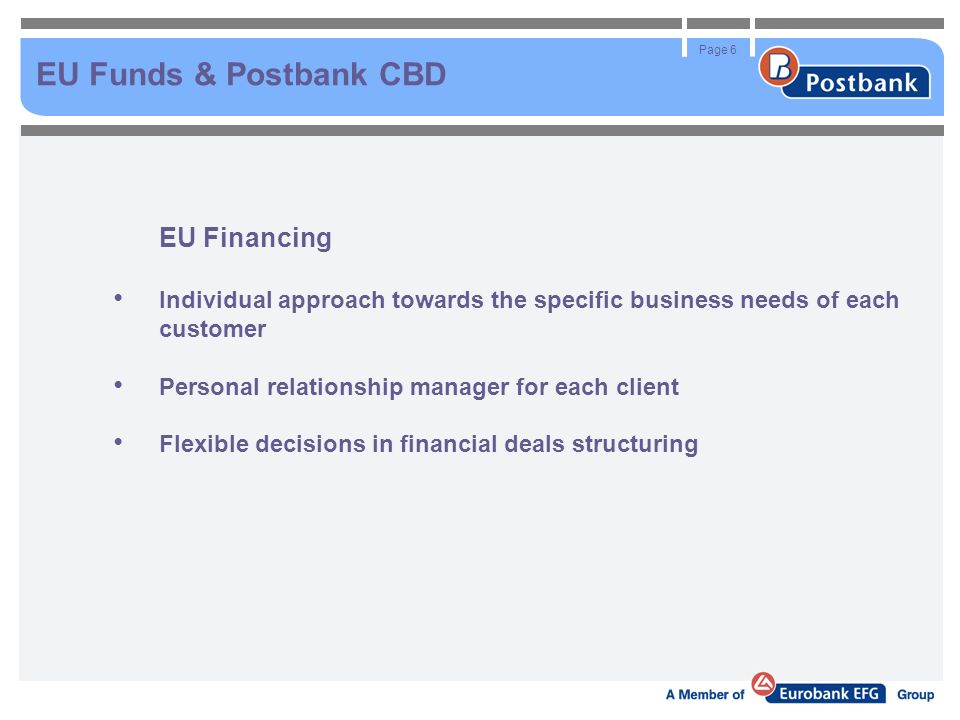 EU Funds & Postbank CBD

Page 6

Postbank

EU Financing

• Individual approach towards the specific business needs of each customer

• Personal relationship manager for each client

• Flexible decisions in financial deals structuring

A Member of Eurobank EFG Group